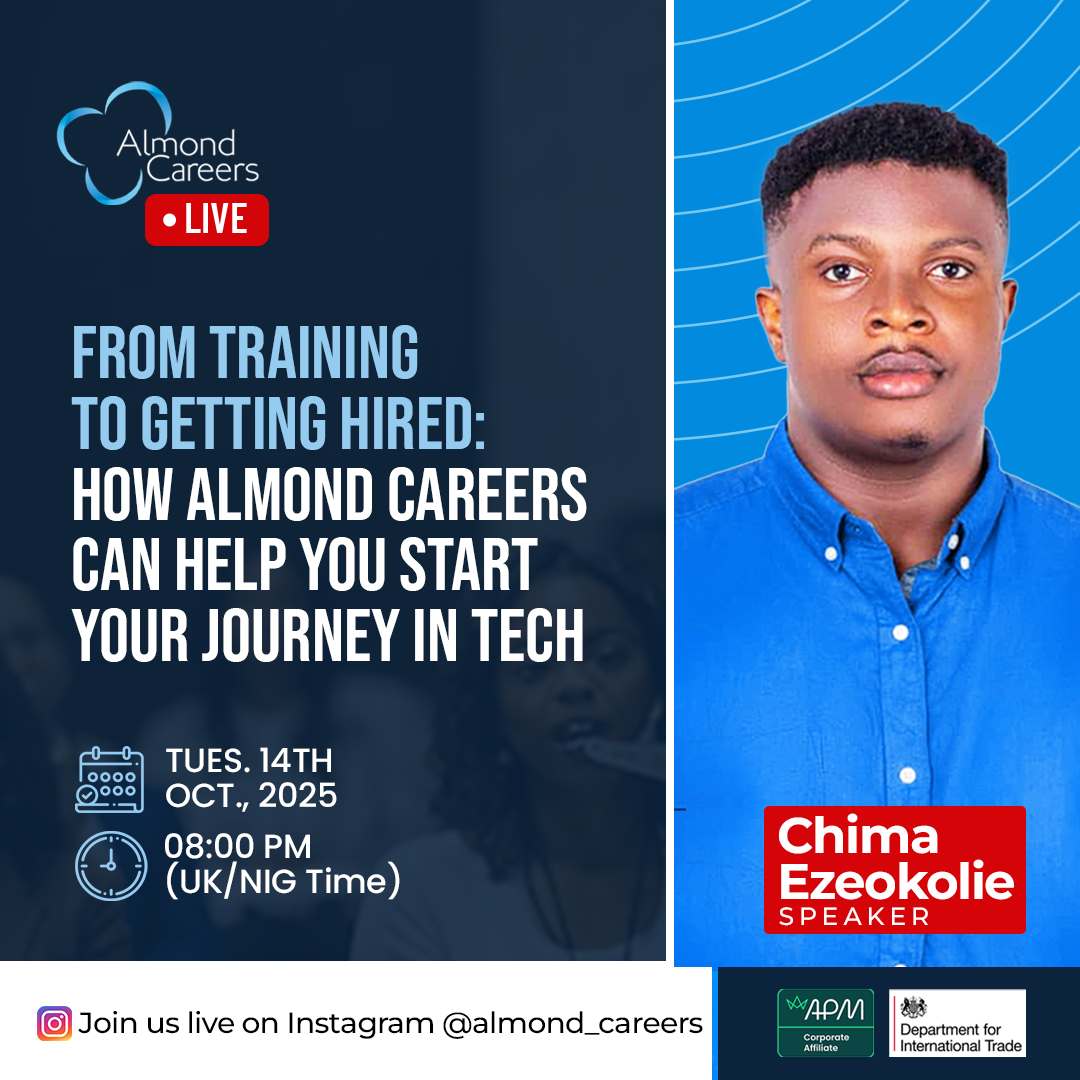 Almond Careers

• LIVE

FROM TRAINING TO GETTING HIRED: HOW ALMOND CAREERS CAN HELP YOU START YOUR JOURNEY IN TECH

TUES. 14TH OCT., 2025

08:00 PM (UK/NIG Time)

Chima Ezeokolie
SPEAKER

Join us live on Instagram @almond_careers

APM
Corporate Affiliate

Department for International Trade